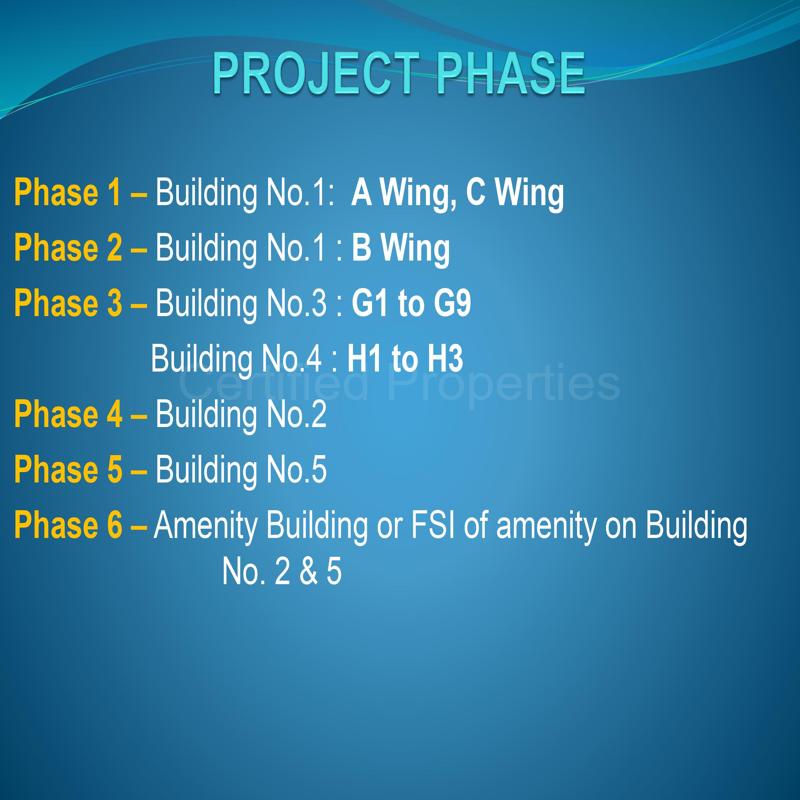 PROJECT PHASE

Phase 1 – Building No.1: A Wing, C Wing

Phase 2 – Building No.1 : B Wing

Phase 3 – Building No.3 : G1 to G9

Building No.4 : H1 to H3

Certified Properties

Phase 4 – Building No.2

Phase 5 – Building No.5

Phase 6 – Amenity Building or FSI of amenity on Building No. 2 & 5